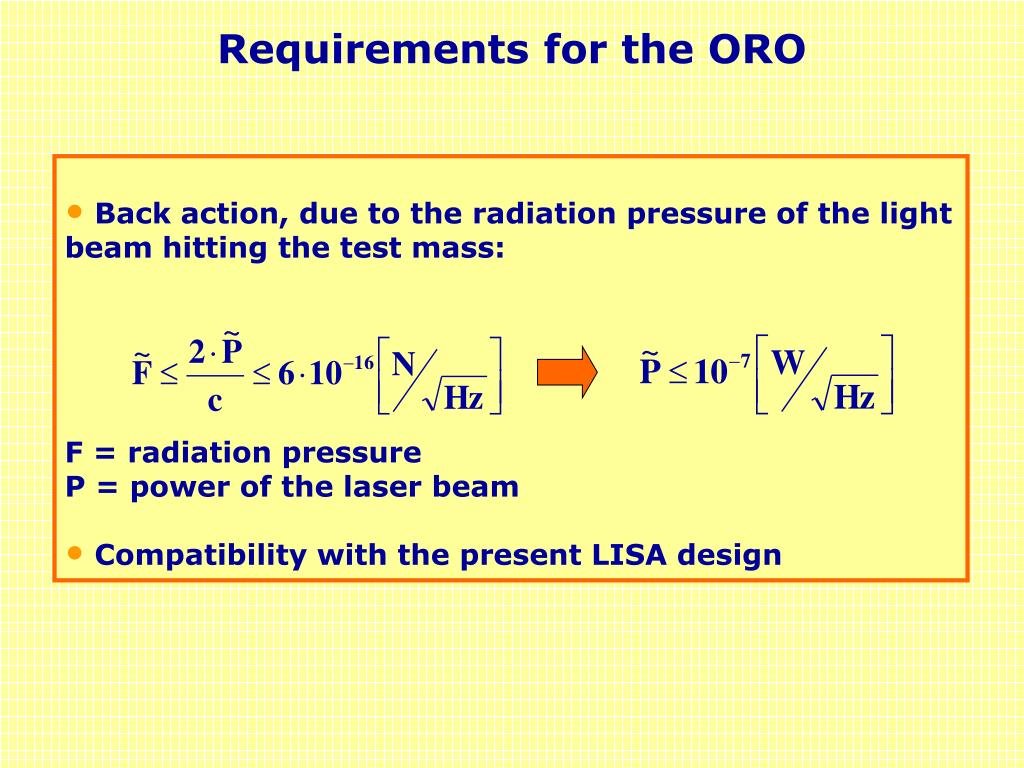 Requirements for the ORO

• Back action, due to the radiation pressure of the light beam hitting the test mass:

$\tilde{F} \leq \frac{2 \cdot \tilde{P}}{c} \leq 6 \cdot 10^{-16} \left[ N / \sqrt{Hz} \right]$ $\tilde{P} \leq 10^{-7} \left[ W / \sqrt{Hz} \right]$

F = radiation pressure
P = power of the laser beam

• Compatibility with the present LISA design